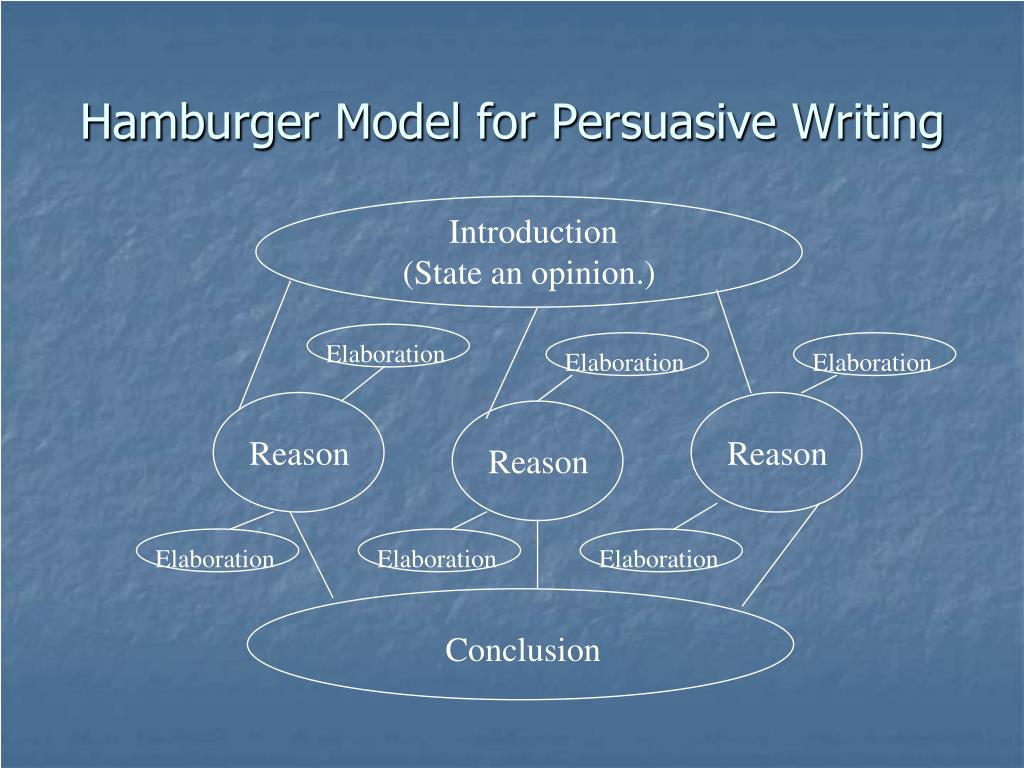 Hamburger Model for Persuasive Writing

Introduction
(State an opinion.)

Elaboration

Elaboration

Elaboration

Reason

Reason

Reason

Elaboration

Elaboration

Elaboration

Conclusion